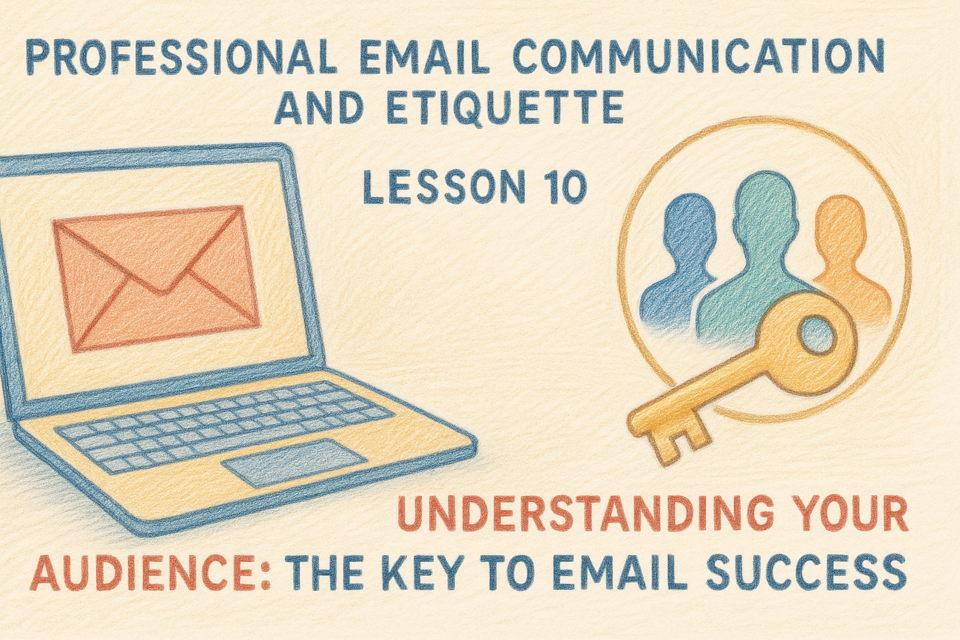 PROFESSIONAL EMAIL COMMUNICATION AND ETIQUETTE

LESSON 10

UNDERSTANDING YOUR AUDIENCE: THE KEY TO EMAIL SUCCESS